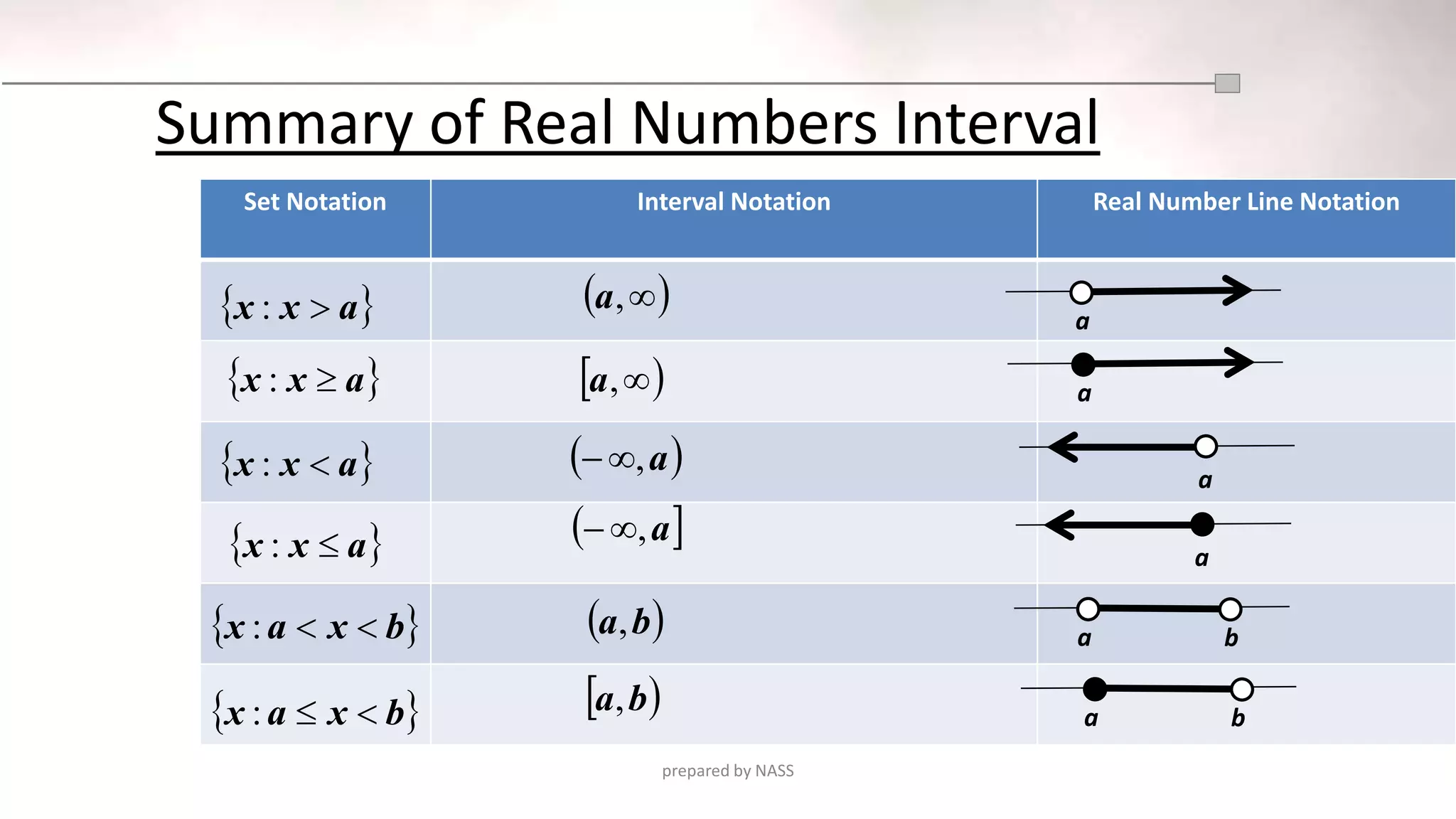 Summary of Real Numbers Interval

| Set Notation | Interval Notation | Real Number Line Notation |
|---|---|---|
| $\{x : x > a\}$ | $(a, \infty)$ | a |
| $\{x : x \geq a\}$ | $[a, \infty)$ | a |
| $\{x : x < a\}$ | $(-\infty, a)$ | a |
| $\{x : x \leq a\}$ | $(-\infty, a]$ | a |
| $\{x : a < x < b\}$ | $(a, b)$ | a b |
| $\{x : a \leq x < b\}$ | $[a, b)$ | a b |

prepared by NASS